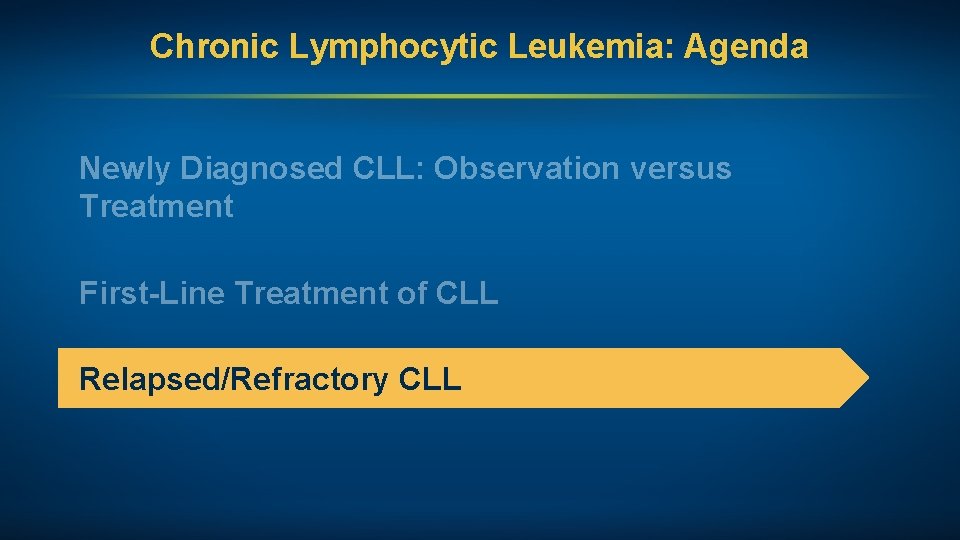 Chronic Lymphocytic Leukemia: Agenda

Newly Diagnosed CLL: Observation versus Treatment

First-Line Treatment of CLL

Relapsed/Refractory CLL